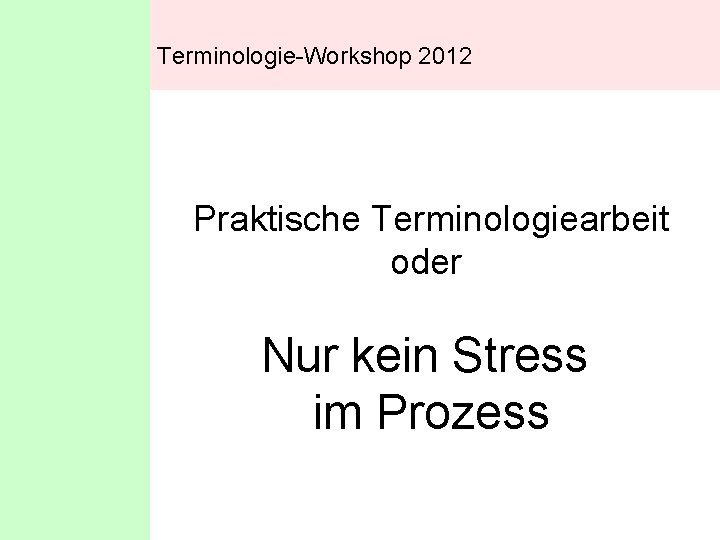 Terminologie-Workshop 2012

Praktische Terminologiearbeit
oder

Nur kein Stress
im Prozess